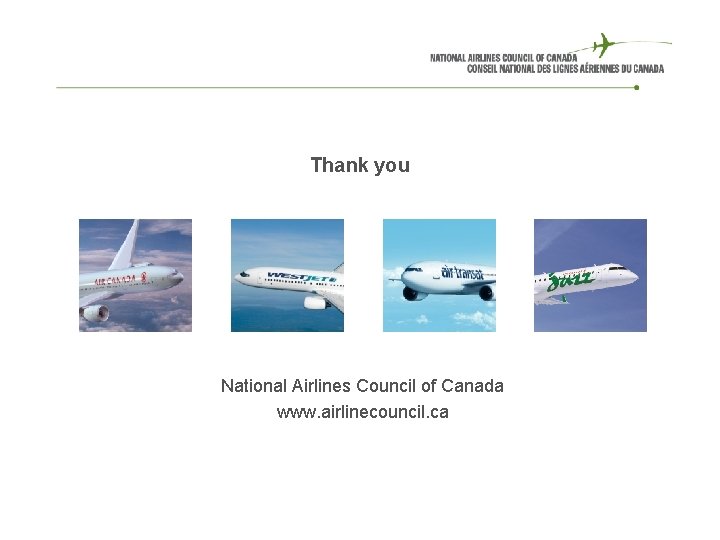 NATIONAL AIRLINES COUNCIL OF CANADA
CONSEIL NATIONAL DES LIGNES AÉRIENNES DU CANADA

Thank you

AIR CANADA

WESTJET

air transat

Jazz

National Airlines Council of Canada
www.airlinecouncil.ca